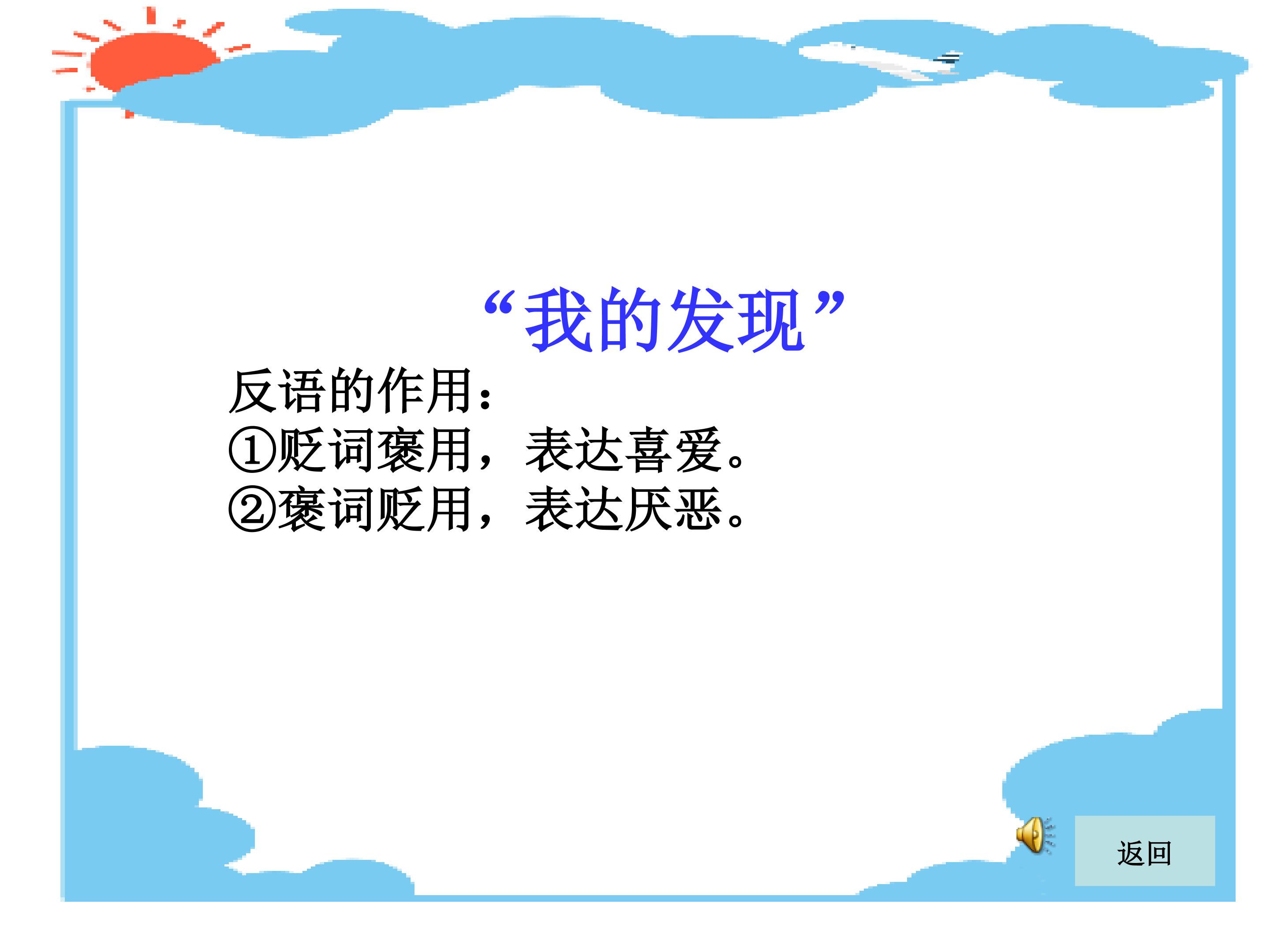 “我的发现”

反语的作用：
①贬词褒用，表达喜爱。
②褒词贬用，表达厌恶。

返回